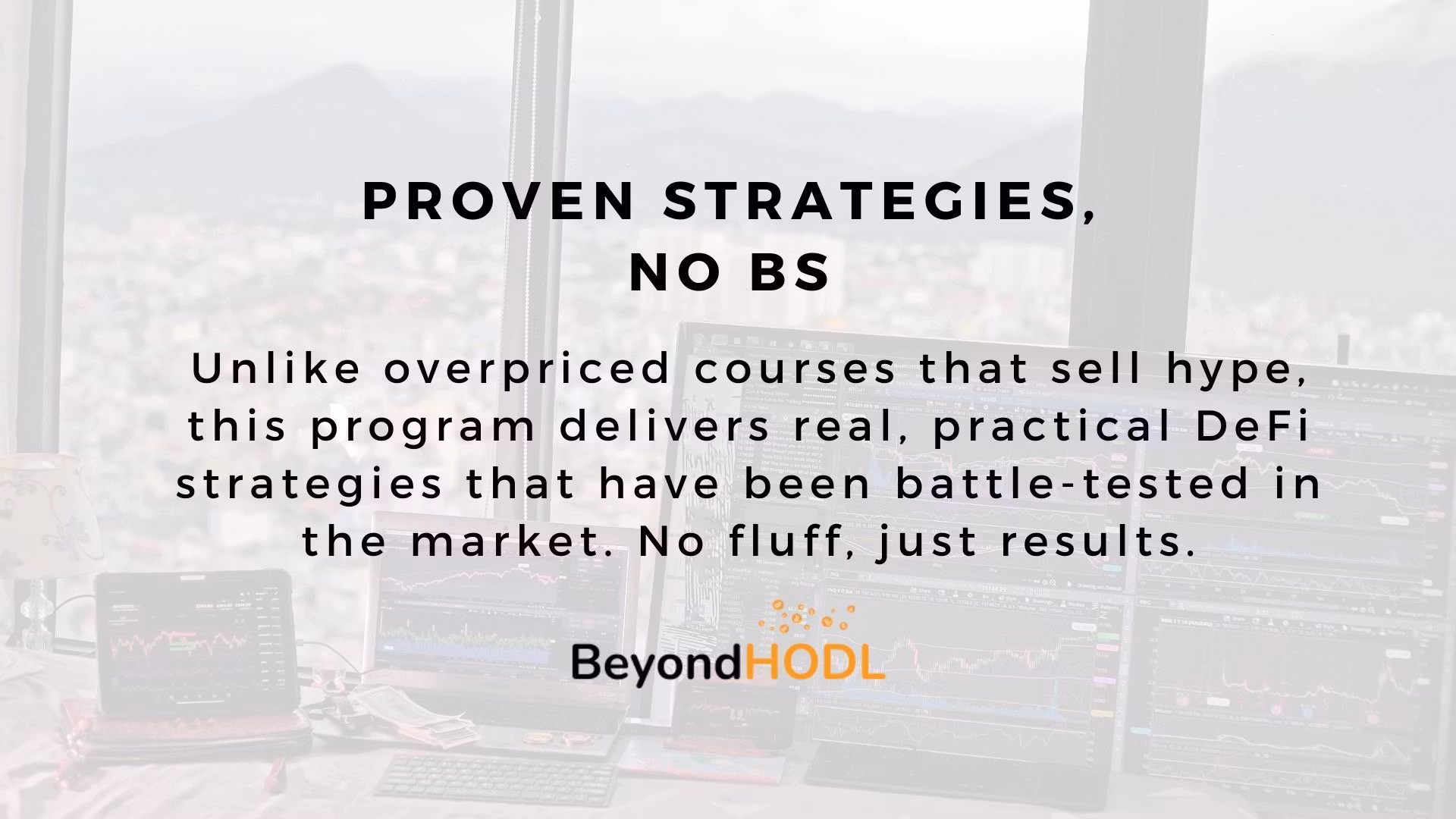 PROVEN STRATEGIES,
NO BS

Unlike overpriced courses that sell hype, this program delivers real, practical DeFi strategies that have been battle-tested in the market. No fluff, just results.

BeyondHODL